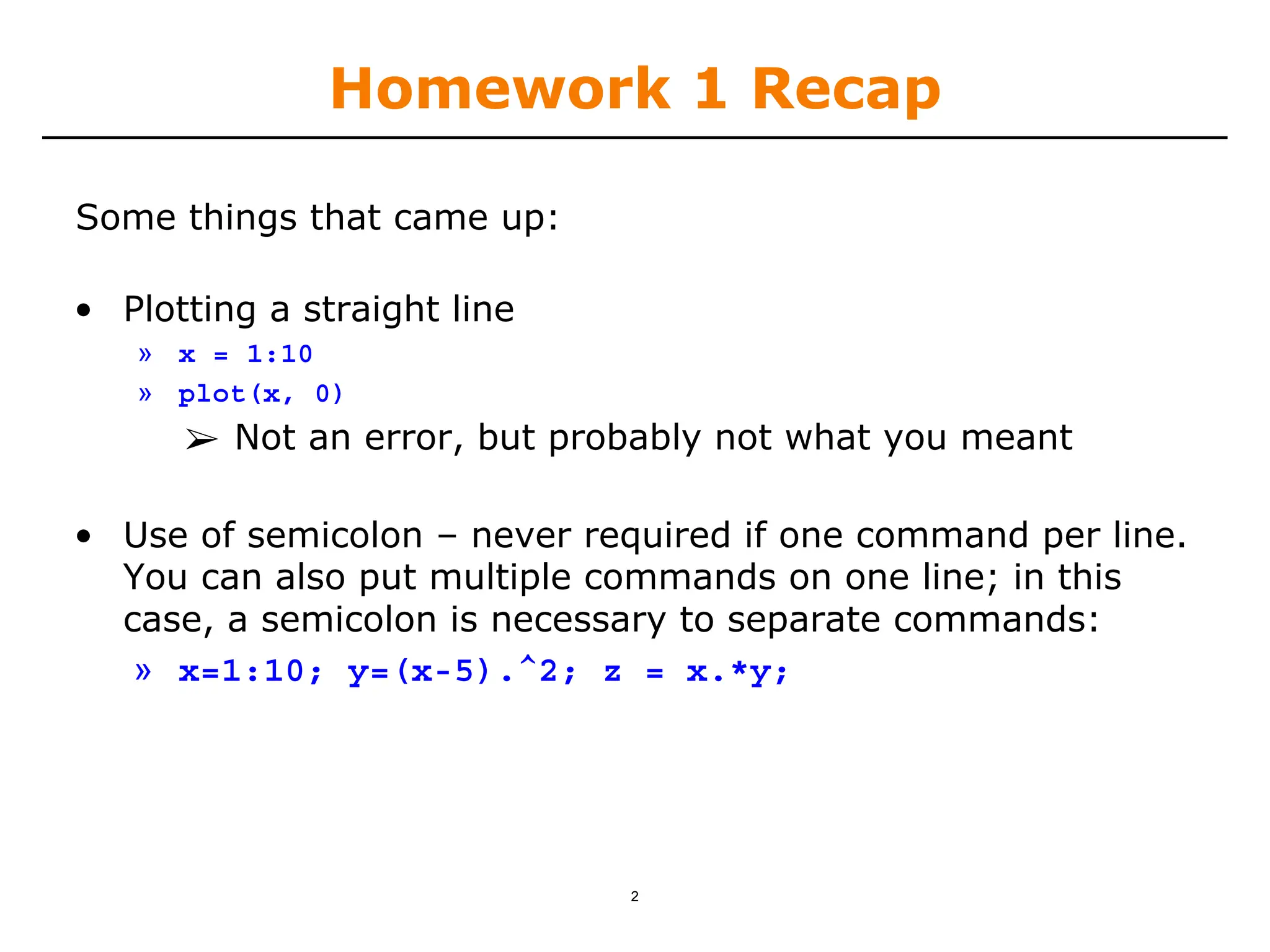 Homework 1 Recap

Some things that came up:

• Plotting a straight line
» x = 1:10
» plot(x, 0)
➢ Not an error, but probably not what you meant

• Use of semicolon – never required if one command per line. You can also put multiple commands on one line; in this case, a semicolon is necessary to separate commands:
» x=1:10; y=(x-5).^2; z = x.*y;

2